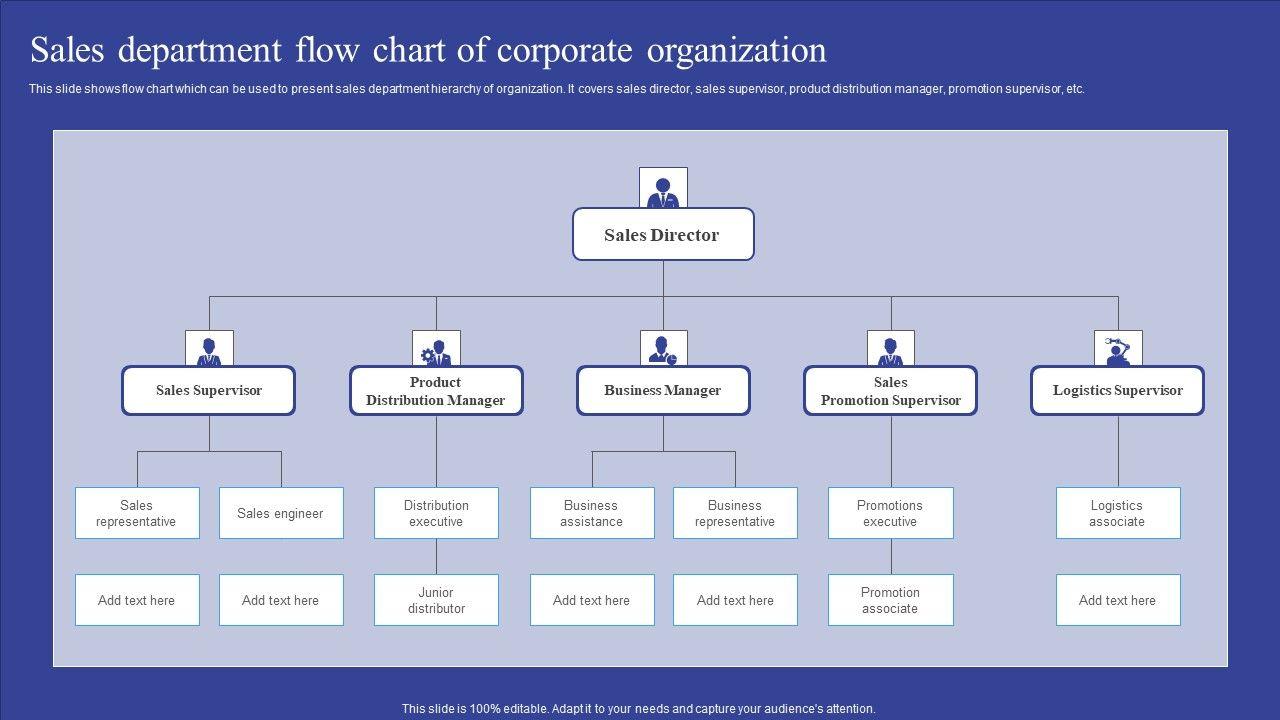 Sales department flow chart of corporate organization

This slide shows flow chart which can be used to present sales department hierarchy of organization. It covers sales director, sales supervisor, product distribution manager, promotion supervisor, etc.

Sales Director

Sales Supervisor

Product Distribution Manager

Business Manager

Sales Promotion Supervisor

Logistics Supervisor

Sales representative

Sales engineer

Distribution executive

Business assistance

Business representative

Promotions executive

Logistics associate

Add text here

Add text here

Junior distributor

Add text here

Add text here

Promotion associate

Add text here

This slide is 100% editable. Adapt it to your needs and capture your audience's attention.